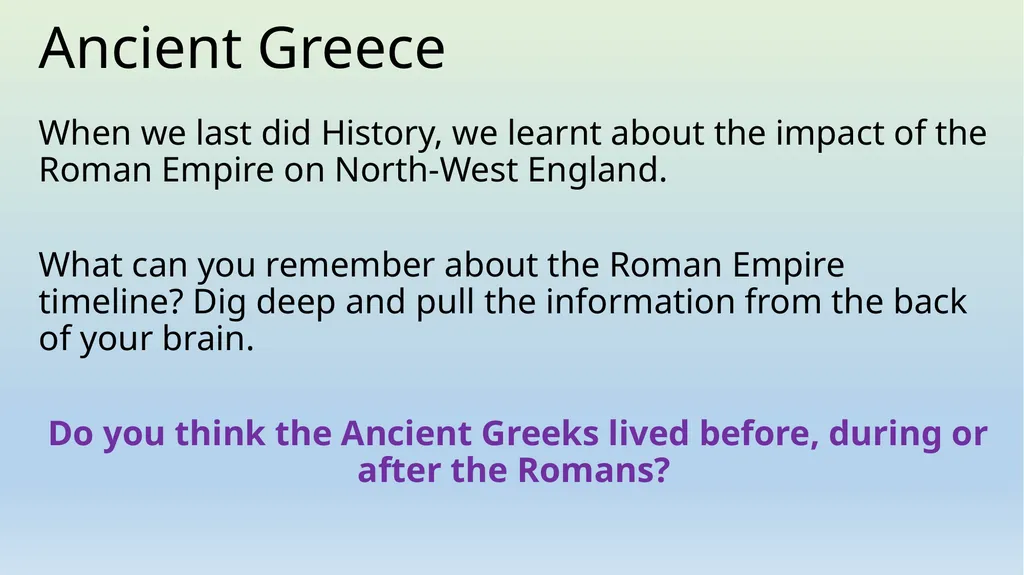 Ancient Greece

When we last did History, we learnt about the impact of the Roman Empire on North-West England.

What can you remember about the Roman Empire timeline? Dig deep and pull the information from the back of your brain.

Do you think the Ancient Greeks lived before, during or after the Romans?